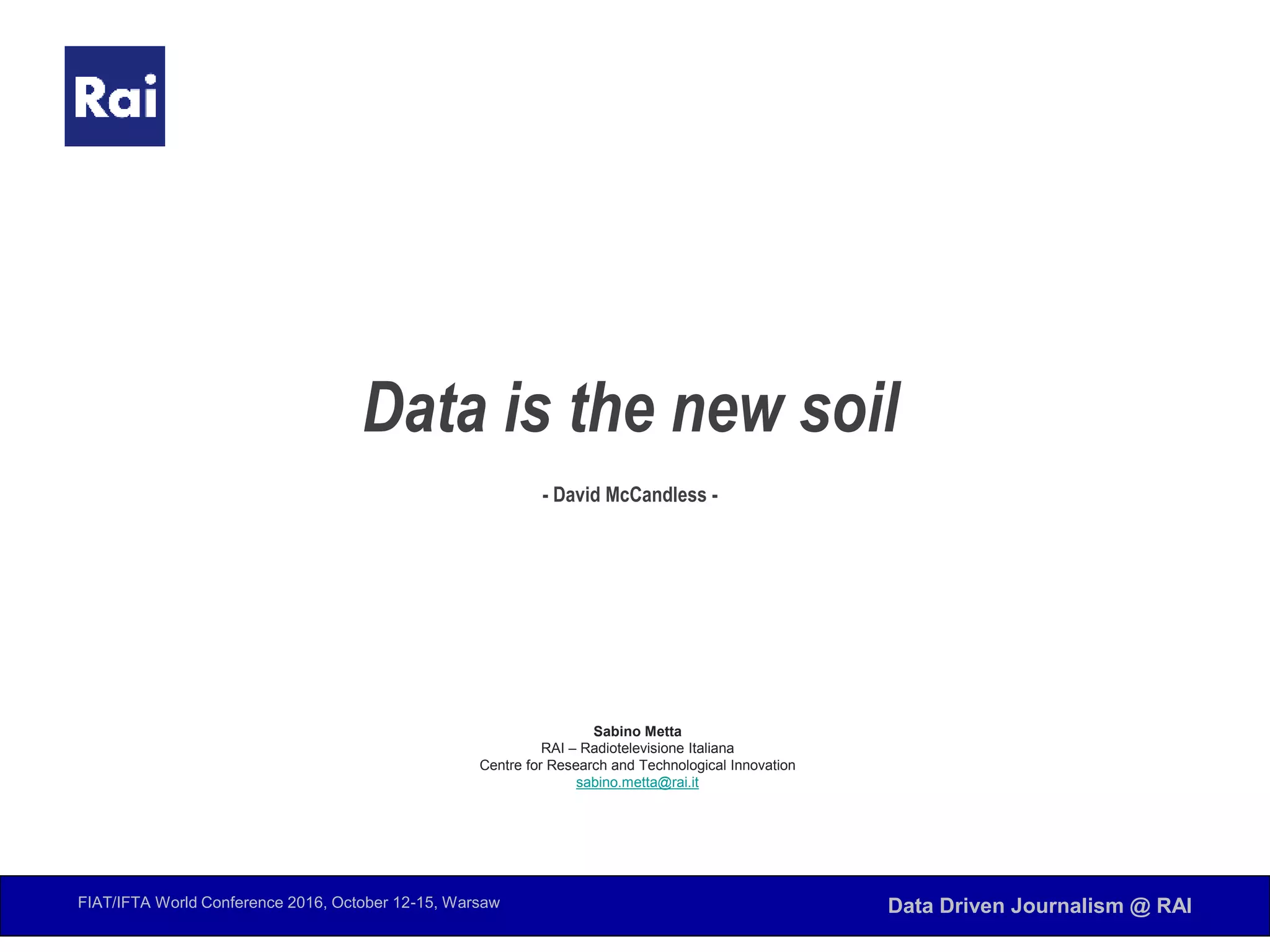 Rai

Data is the new soil

- David McCandless -

Sabino Metta
RAI – Radiotelevisione Italiana
Centre for Research and Technological Innovation
sabino.metta@rai.it

FIAT/IFTA World Conference 2016, October 12-15, Warsaw

Data Driven Journalism @ RAI